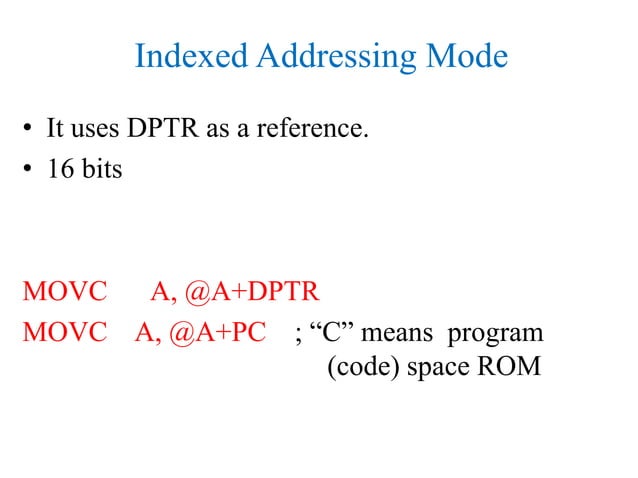 Indexed Addressing Mode

• It uses DPTR as a reference.
• 16 bits

MOVC A, @A+DPTR
MOVC A, @A+PC ; “C” means program (code) space ROM